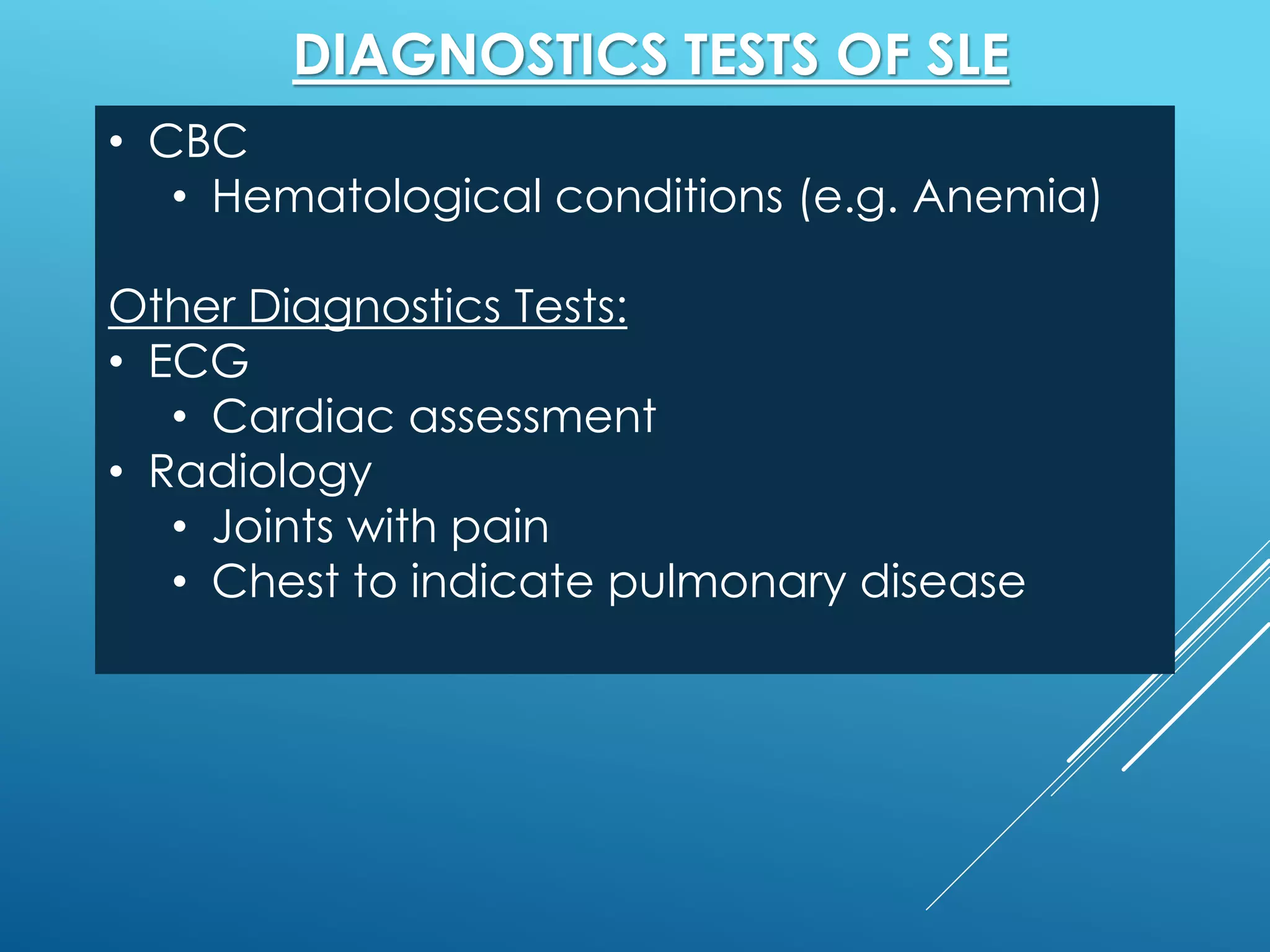 DIAGNOSTICS TESTS OF SLE

• CBC
  • Hematological conditions (e.g. Anemia)

Other Diagnostics Tests:
• ECG
  • Cardiac assessment
• Radiology
  • Joints with pain
  • Chest to indicate pulmonary disease